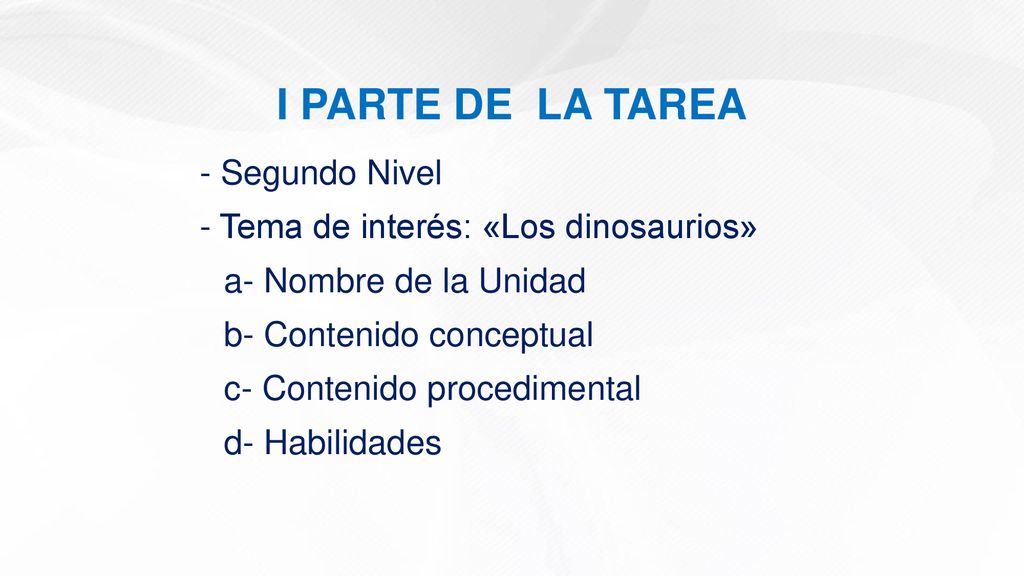 I PARTE DE LA TAREA

- Segundo Nivel
- Tema de interés: «Los dinosaurios»
a- Nombre de la Unidad
b- Contenido conceptual
c- Contenido procedimental
d- Habilidades